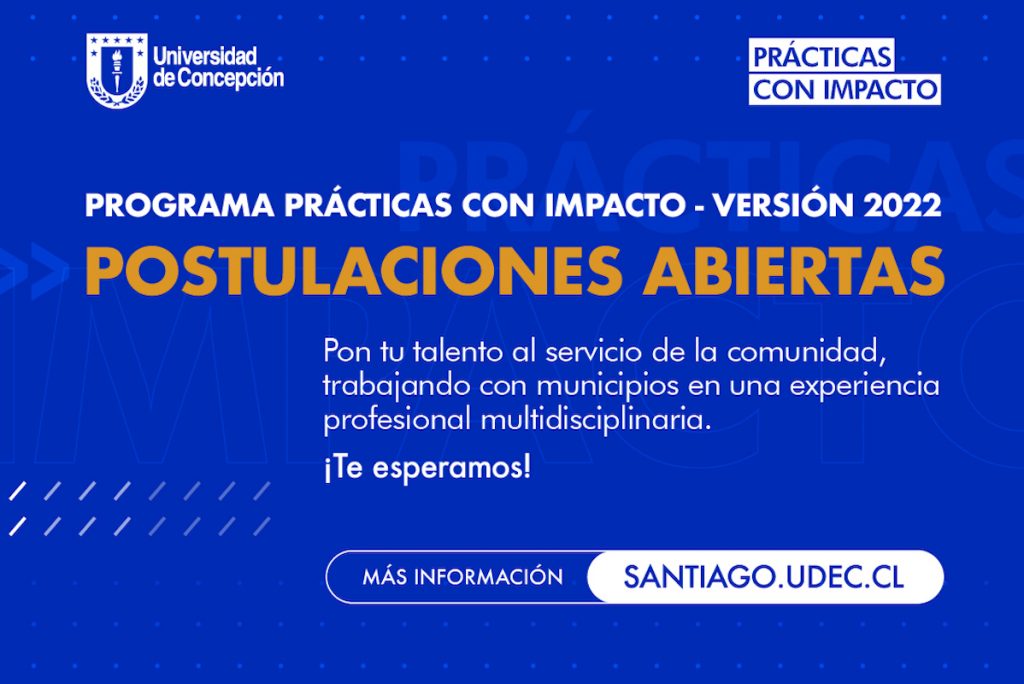 Universidad de Concepción

PRÁCTICAS
CON IMPACTO

PROGRAMA PRÁCTICAS CON IMPACTO - VERSIÓN 2022

POSTULACIONES ABIERTAS

Pon tu talento al servicio de la comunidad, trabajando con municipios en una experiencia profesional multidisciplinaria.

¡Te esperamos!

MÁS INFORMACIÓN SANTIAGO.UDEC.CL

PRÁCTICAS
IMPACTO